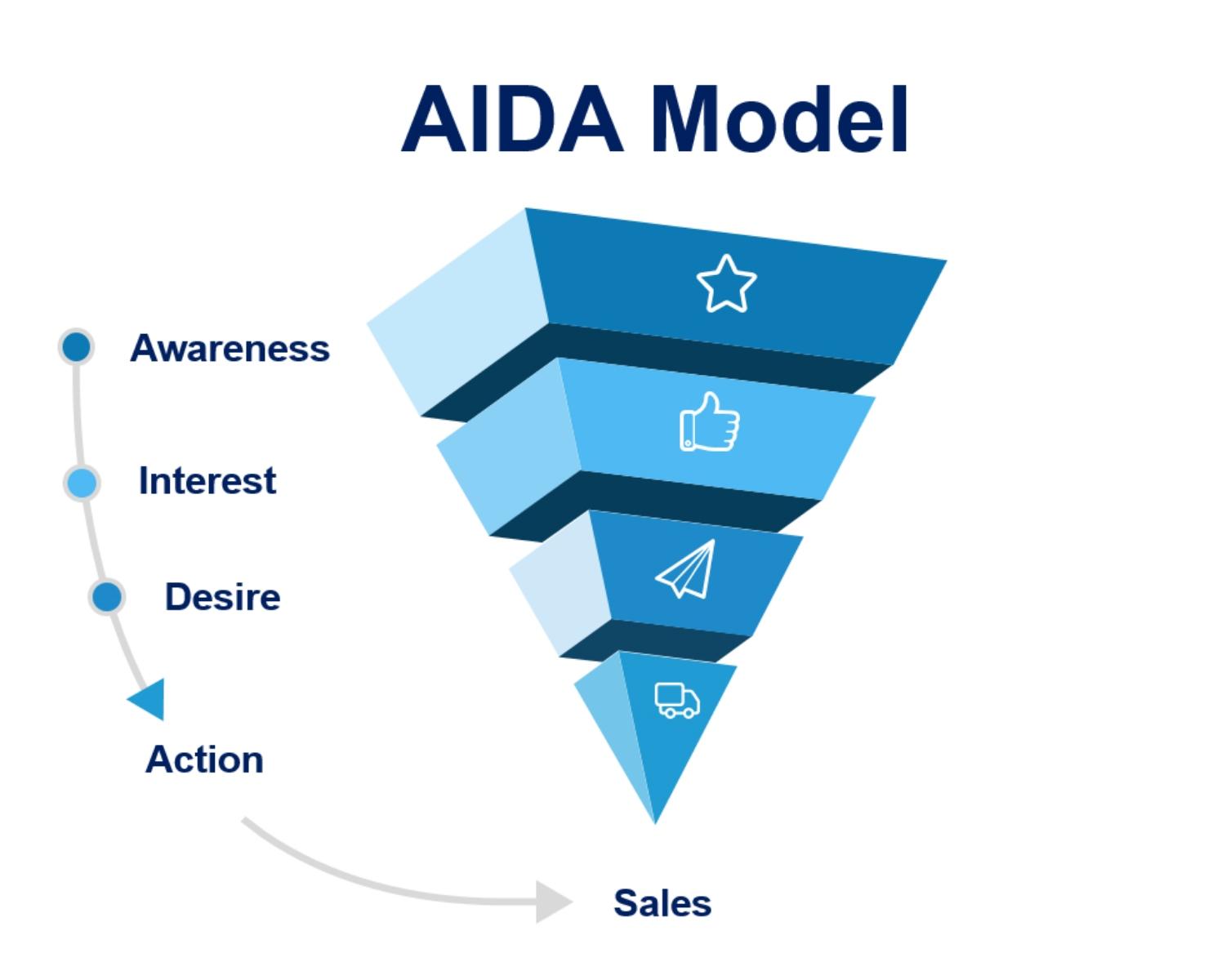 AIDA Model

Awareness

Interest

Desire

Action

Sales